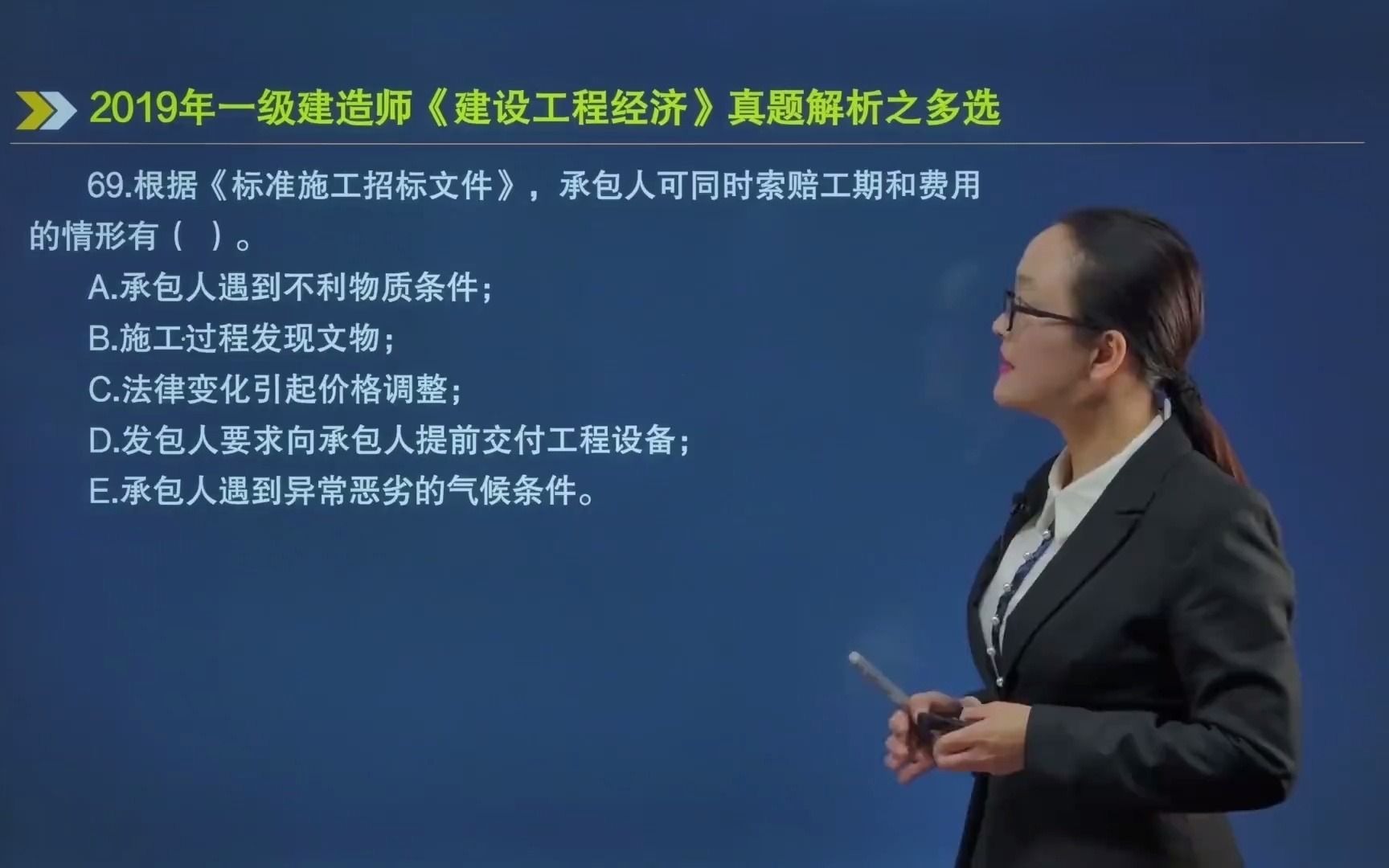 2019年一级建造师《建设工程经济》真题解析之多选

69.根据《标准施工招标文件》，承包人可同时索赔工期和费用的情形有（ ）。

A.承包人遇到不利物质条件；

B.施工过程发现文物；

C.法律变化引起价格调整；

D.发包人要求向承包人提前交付工程设备；

E.承包人遇到异常恶劣的气候条件。